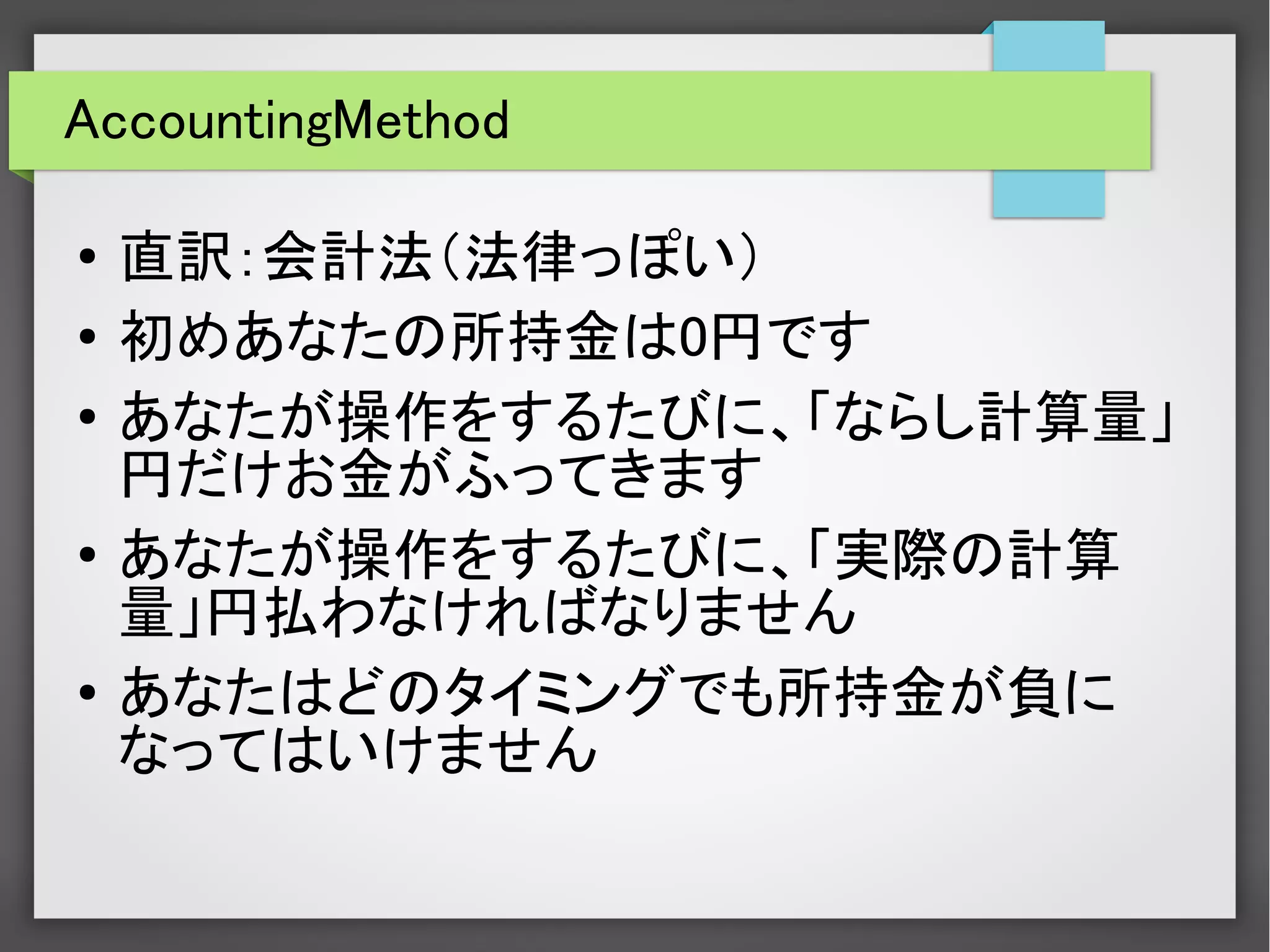 AccountingMethod

• 直訳:会計法(法律っぽい)
• 初めあなたの所持金は0円です
• あなたが操作をするたびに、「ならし計算量」円だけお金がふってきます
• あなたが操作をするたびに、「実際の計算量」円払わなければなりません
• あなたはどのタイミングでも所持金が負になってはいけません